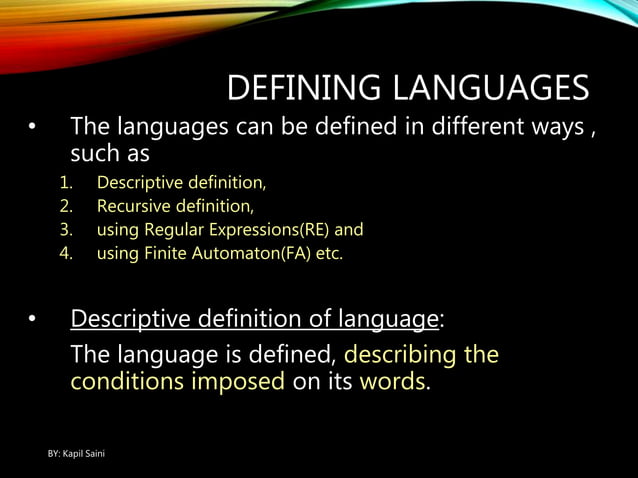 DEFINING LANGUAGES

• The languages can be defined in different ways , such as

1. Descriptive definition,
2. Recursive definition,
3. using Regular Expressions(RE) and
4. using Finite Automaton(FA) etc.

• Descriptive definition of language:

The language is defined, describing the conditions imposed on its words.

BY: Kapil Saini